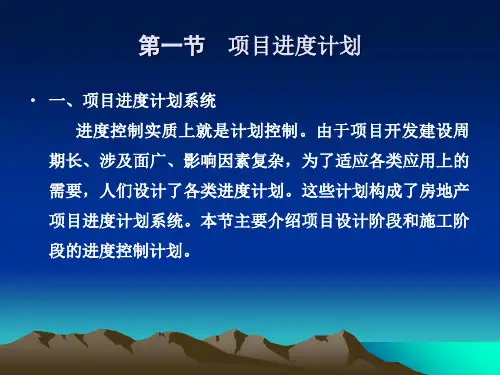 第一节　项目进度计划

• 一、项目进度计划系统

进度控制实质上就是计划控制。由于项目开发建设周期长、涉及面广、影响因素复杂，为了适应各类应用上的需要，人们设计了各类进度计划。这些计划构成了房地产项目进度计划系统。本节主要介绍项目设计阶段和施工阶段的进度控制计划。